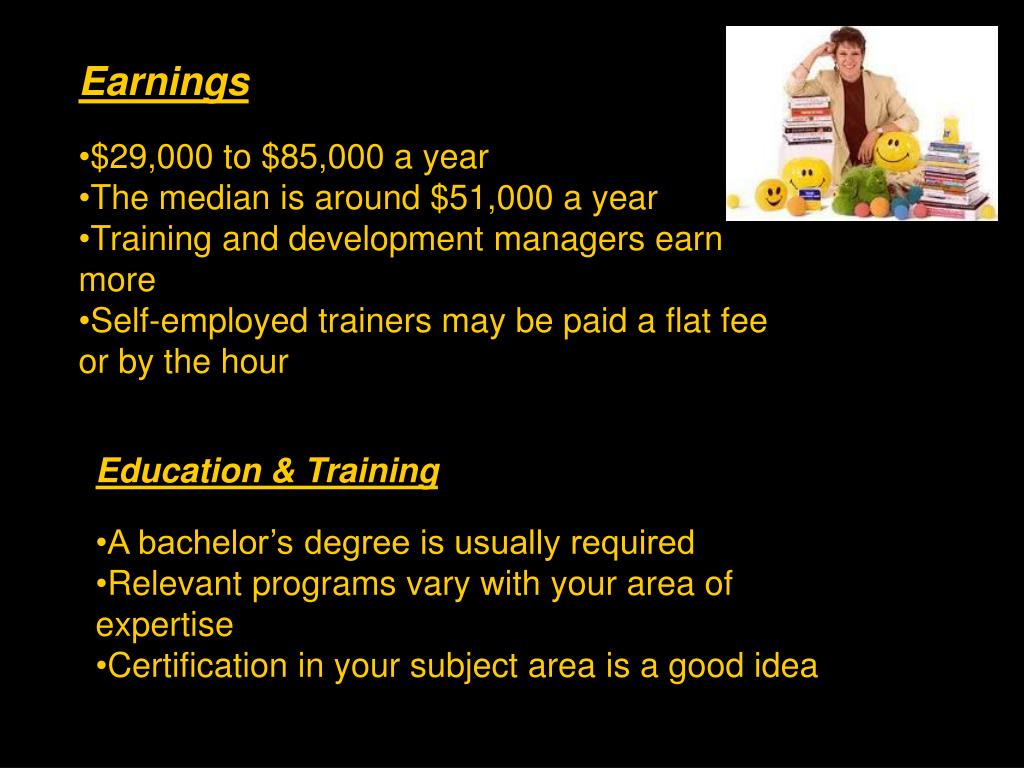 Earnings

•\$29,000 to \$85,000 a year
•The median is around \$51,000 a year
•Training and development managers earn more
•Self-employed trainers may be paid a flat fee or by the hour

Education & Training

•A bachelor’s degree is usually required
•Relevant programs vary with your area of expertise
•Certification in your subject area is a good idea